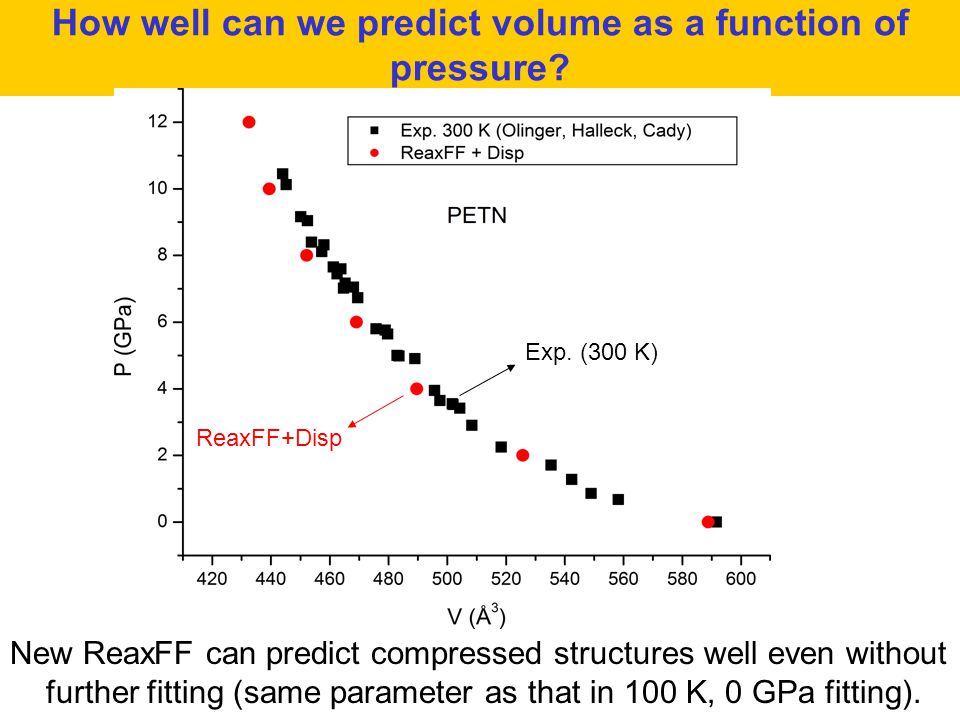 How well can we predict volume as a function of pressure?

Exp. 300 K (Olinger, Halleck, Cady)
ReaxFF + Disp

PETN

Exp. (300 K)

ReaxFF+Disp

P (GPa)

12
10
8
6
4
2
0

420 440 460 480 500 520 540 560 580 600

V ($Å^3$)

New ReaxFF can predict compressed structures well even without further fitting (same parameter as that in 100 K, 0 GPa fitting).